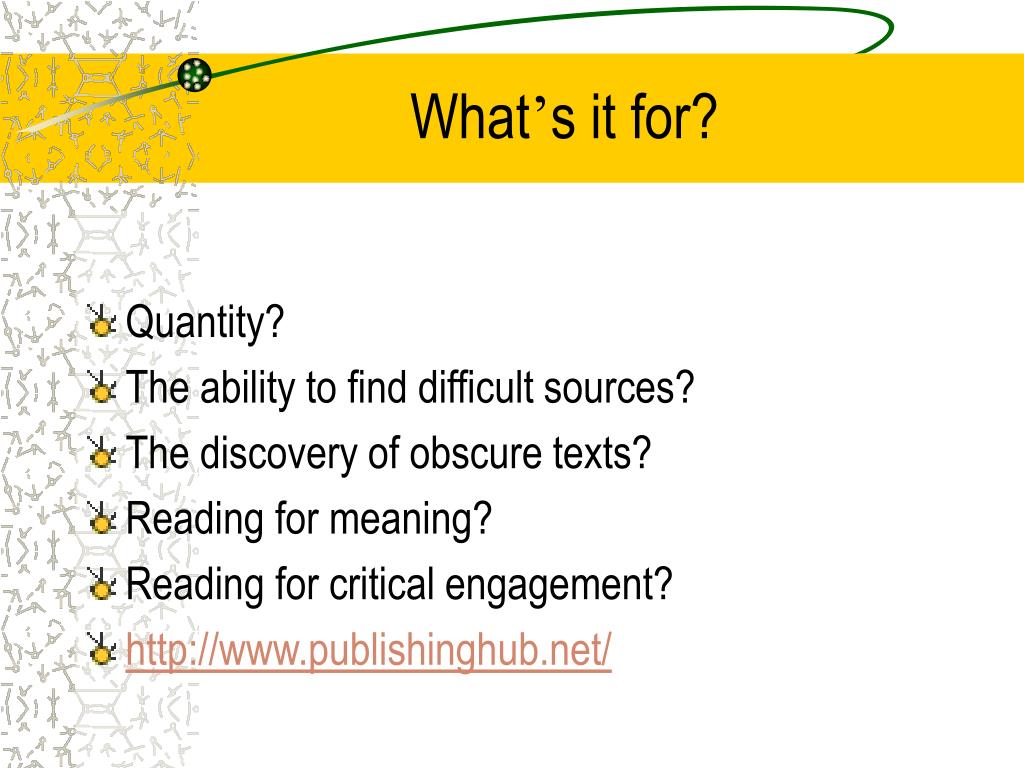 What’s it for?

Quantity?
The ability to find difficult sources?
The discovery of obscure texts?
Reading for meaning?
Reading for critical engagement?
http://www.publishinghub.net/